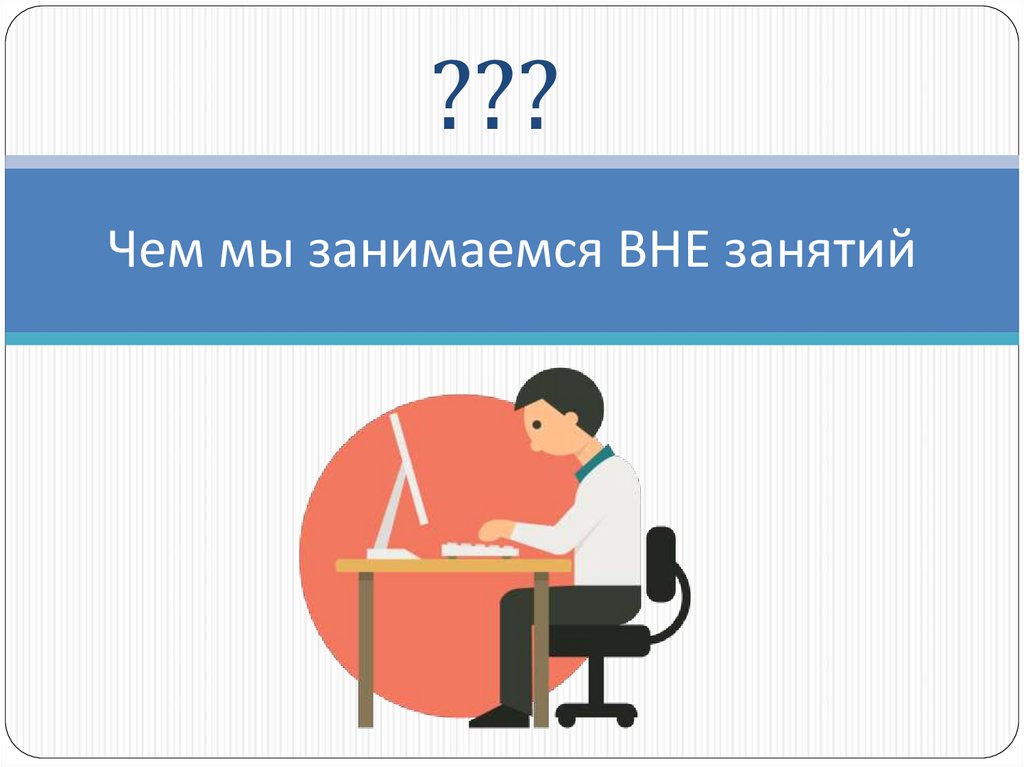 ???

Чем мы занимаемся ВНЕ занятий